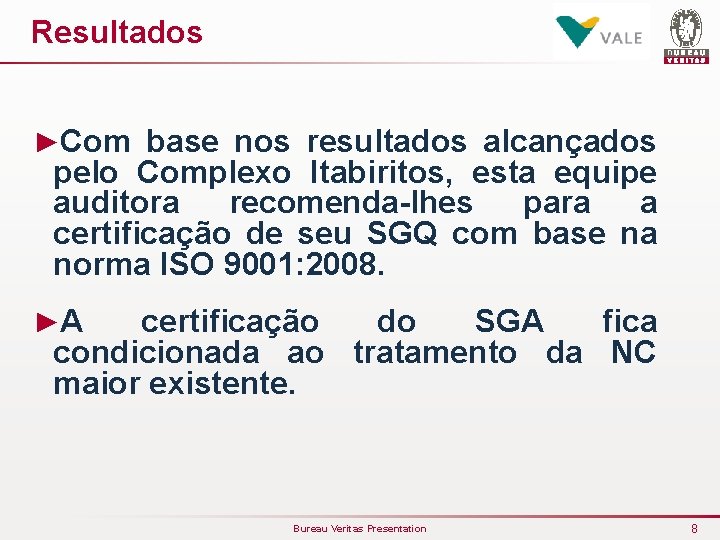 Resultados

VALE

BUREAU VERITAS

►Com base nos resultados alcançados pelo Complexo Itabiritos, esta equipe auditora recomenda-lhes para a certificação de seu SGQ com base na norma ISO 9001:2008.

►A certificação do SGA fica condicionada ao tratamento da NC maior existente.

Bureau Veritas Presentation

8